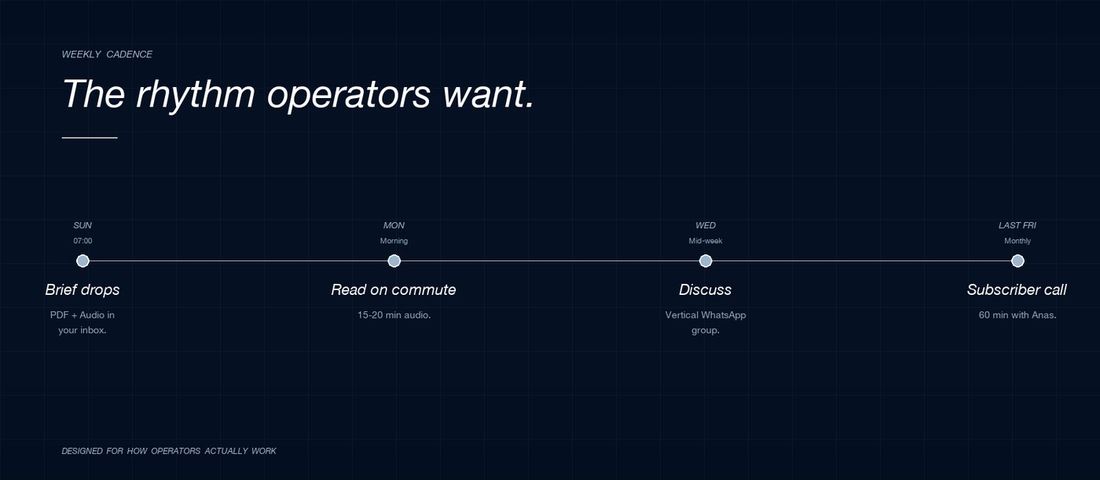 WEEKLY CADENCE

The rhythm operators want.

SUN
07:00

Brief drops

PDF + Audio in your inbox.

MON
Morning

Read on commute

15-20 min audio.

WED
Mid-week

Discuss

Vertical WhatsApp group.

LAST FRI
Monthly

Subscriber call

60 min with Anas.

DESIGNED FOR HOW OPERATORS ACTUALLY WORK